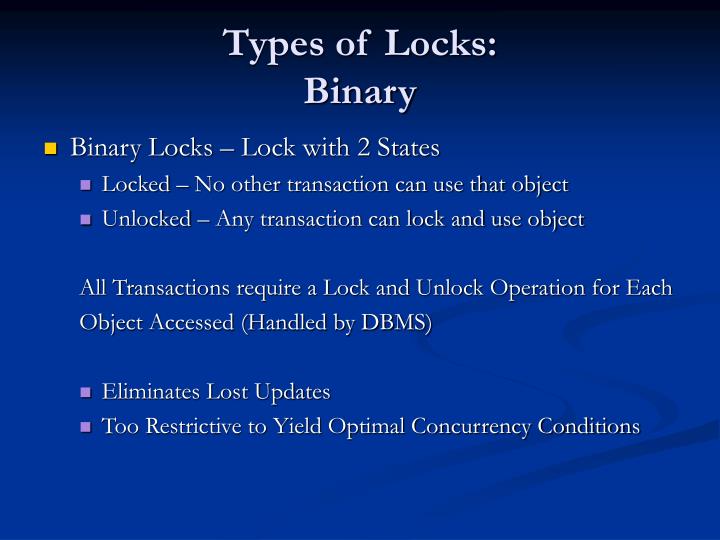 Types of Locks:
Binary

Binary Locks – Lock with 2 States

Locked – No other transaction can use that object

Unlocked – Any transaction can lock and use object

All Transactions require a Lock and Unlock Operation for Each Object Accessed (Handled by DBMS)

Eliminates Lost Updates

Too Restrictive to Yield Optimal Concurrency Conditions